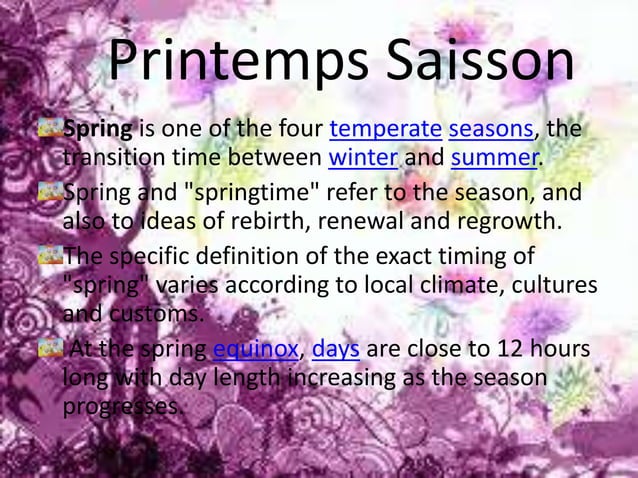 Printemps Saisson

Spring is one of the four temperate seasons, the transition time between winter and summer.

Spring and "springtime" refer to the season, and also to ideas of rebirth, renewal and regrowth.

The specific definition of the exact timing of "spring" varies according to local climate, cultures and customs.

At the spring equinox, days are close to 12 hours long with day length increasing as the season progresses.